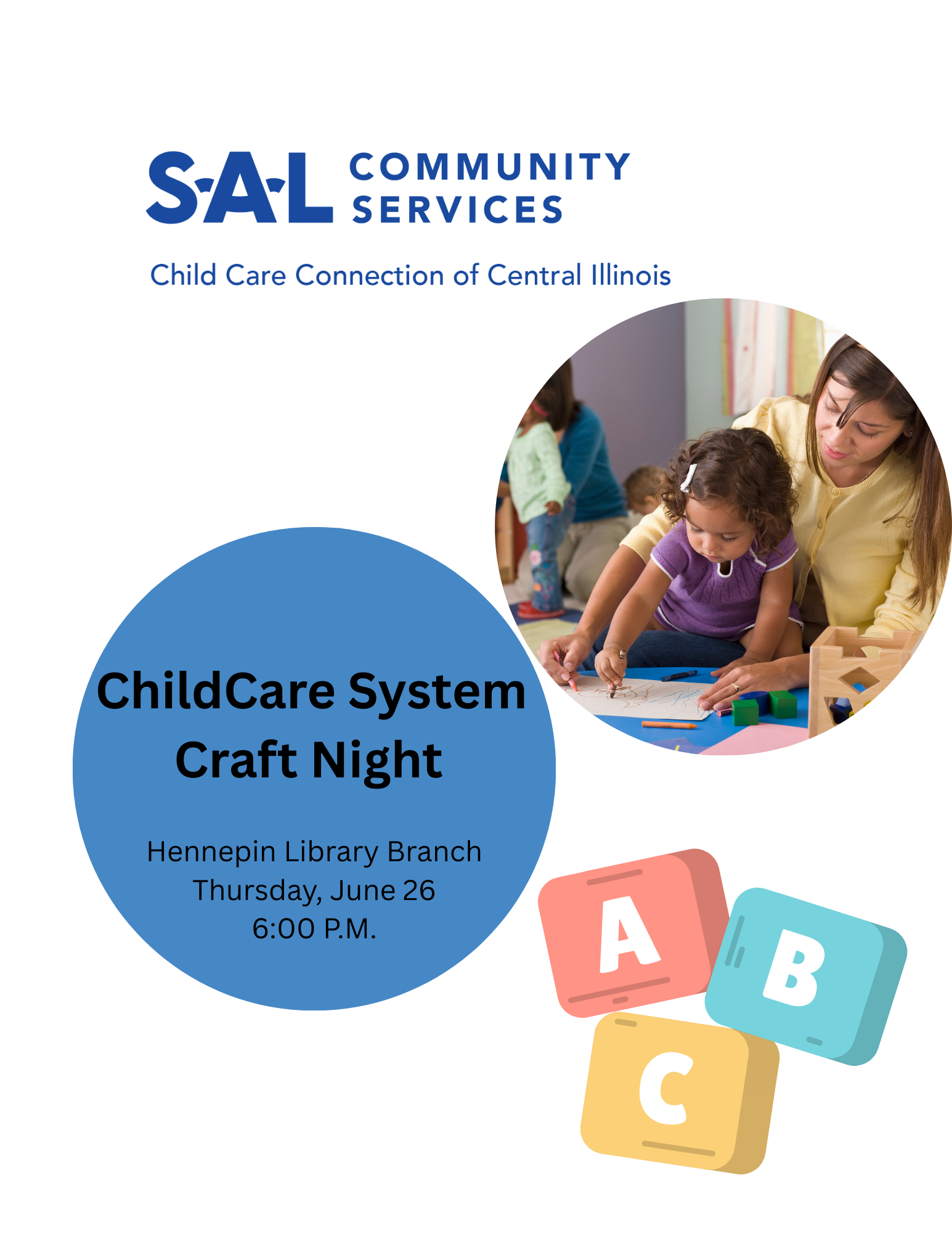 S·A·L COMMUNITY SERVICES

Child Care Connection of Central Illinois

ChildCare System Craft Night

Hennepin Library Branch
Thursday, June 26
6:00 P.M.

A
B
C